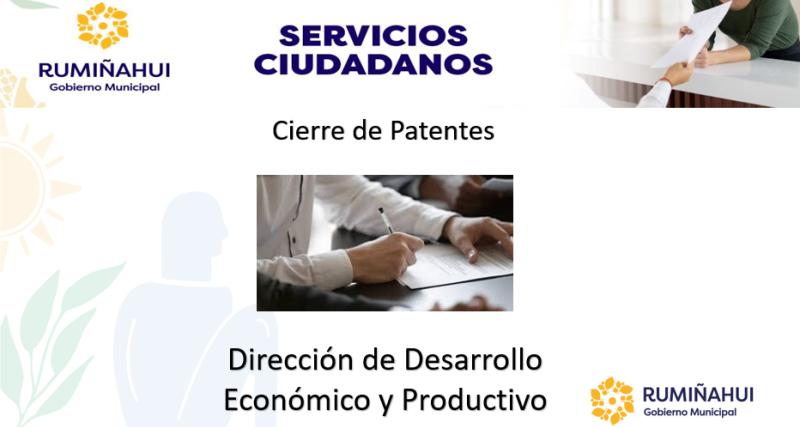 RUMIÑAHUI
Gobierno Municipal

SERVICIOS CIUDADANOS

Cierre de Patentes

Dirección de Desarrollo Económico y Productivo

RUMIÑAHUI
Gobierno Municipal